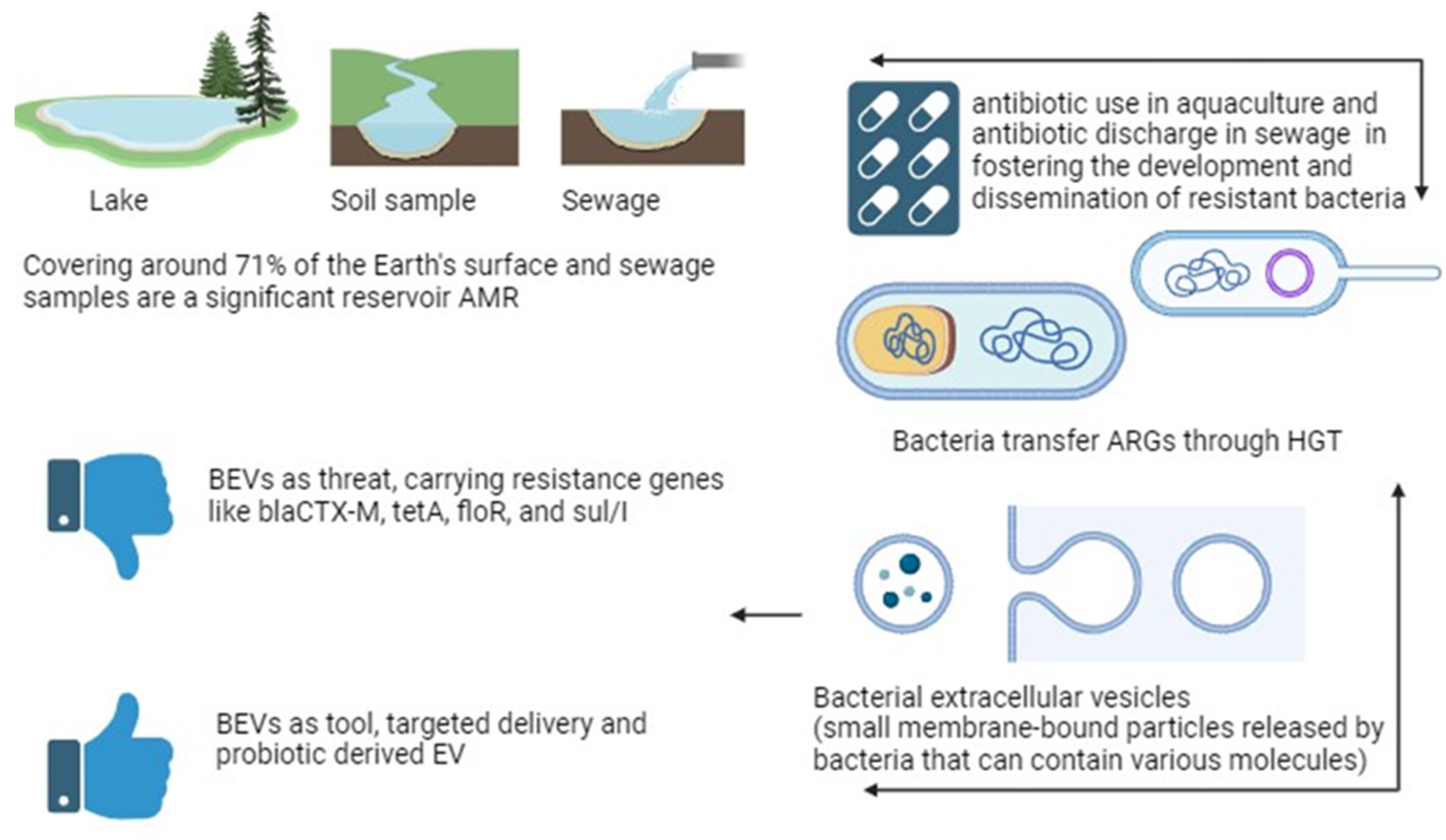 Lake

Soil sample

Sewage

Covering around 71% of the Earth's surface and sewage samples are a significant reservoir AMR

antibiotic use in aquaculture and antibiotic discharge in sewage in fostering the development and dissemination of resistant bacteria

Bacteria transfer ARGs through HGT

BEVs as threat, carrying resistance genes like blaCTX-M, tetA, floR, and sul/I

Bacterial extracellular vesicles (small membrane-bound particles released by bacteria that can contain various molecules)

BEVs as tool, targeted delivery and probiotic derived EV